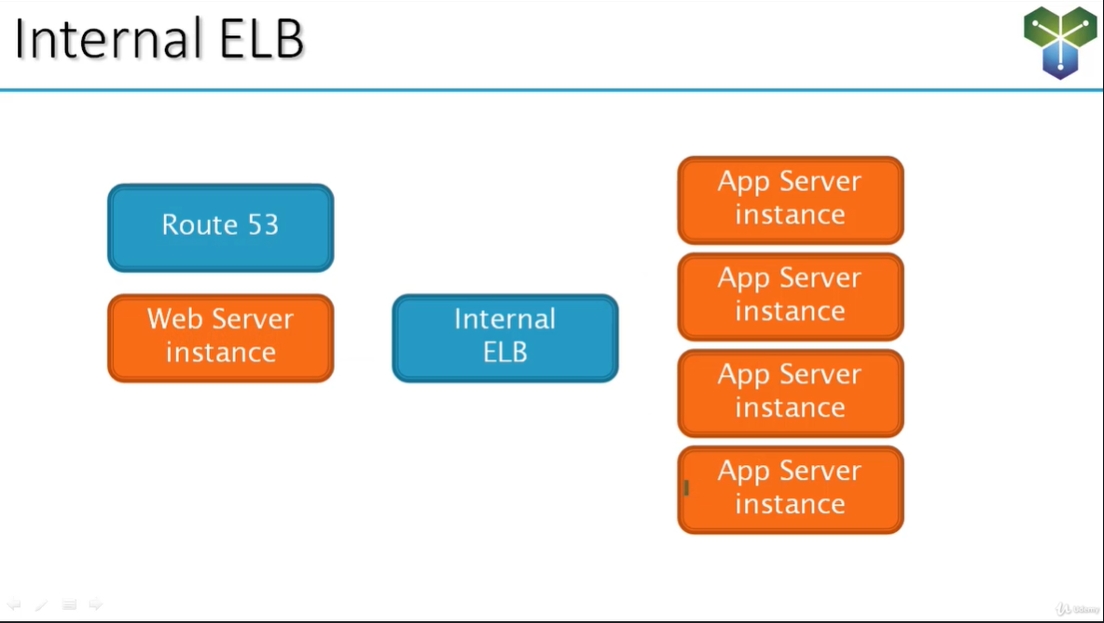 Internal ELB

Route 53

Web Server instance

Internal ELB

App Server instance

App Server instance

App Server instance

App Server instance

Udemy